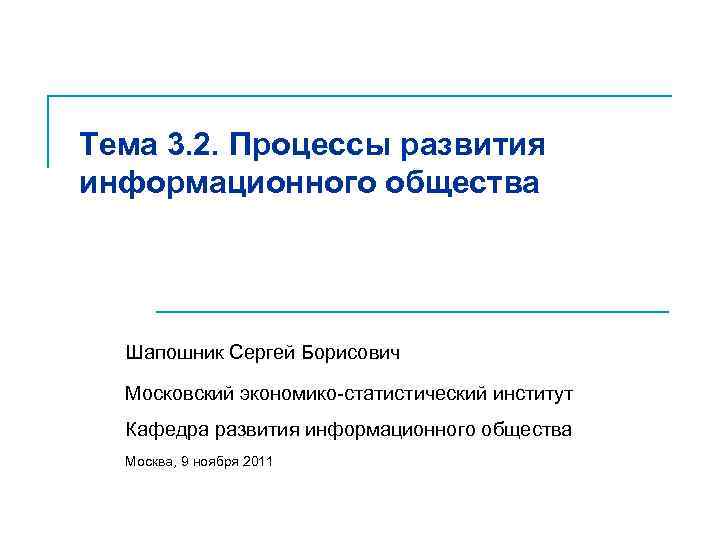 Тема 3.2. Процессы развития информационного общества

Шапошник Сергей Борисович

Московский экономико-статистический институт

Кафедра развития информационного общества

Москва, 9 ноября 2011